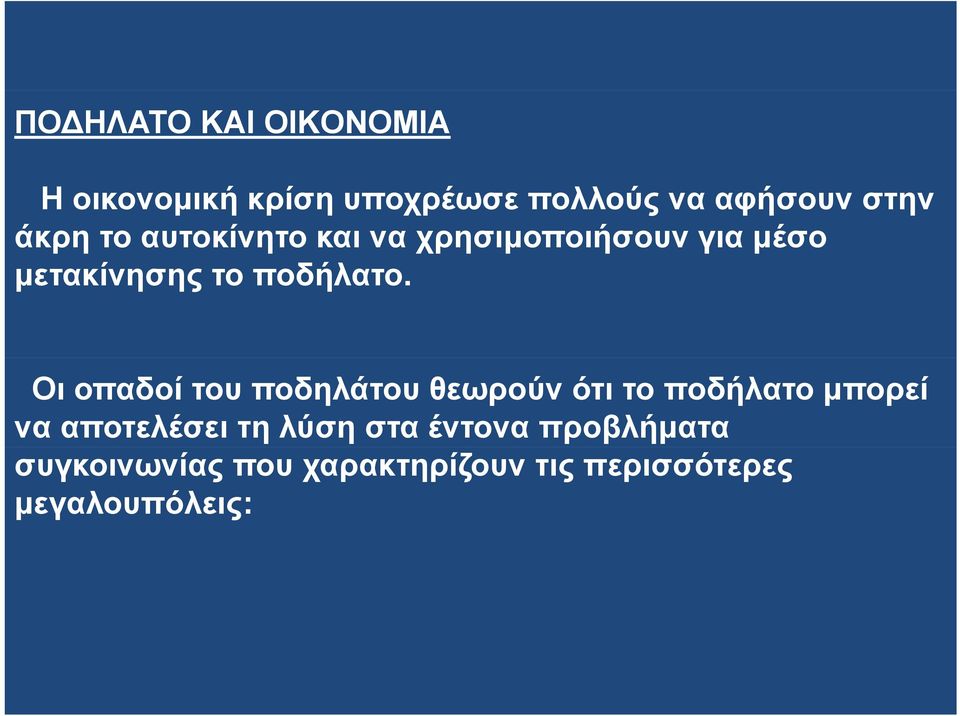 ΠΟΔΗΛΑΤΟ ΚΑΙ ΟΙΚΟΝΟΜΙΑ

Η οικονομική κρίση υποχρέωσε πολλούς να αφήσουν στην άκρη το αυτοκίνητο και να χρησιμοποιήσουν για μέσο μετακίνησης το ποδήλατο.

Οι οπαδοί του ποδηλάτου θεωρούν ότι το ποδήλατο μπορεί να αποτελέσει τη λύση στα έντονα προβλήματα συγκοινωνίας που χαρακτηρίζουν τις περισσότερες μεγαλουπόλεις: